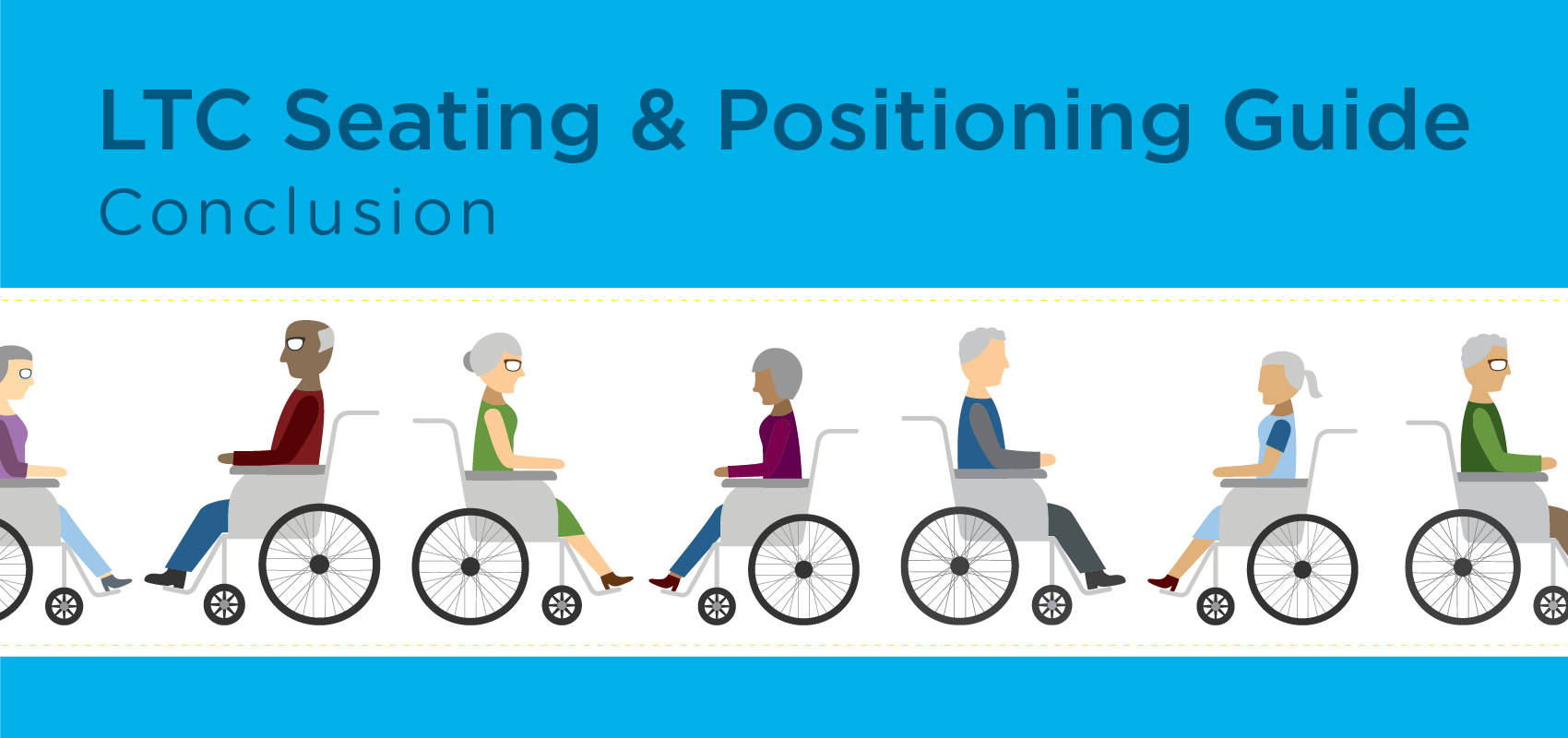 LTC Seating & Positioning Guide

Conclusion